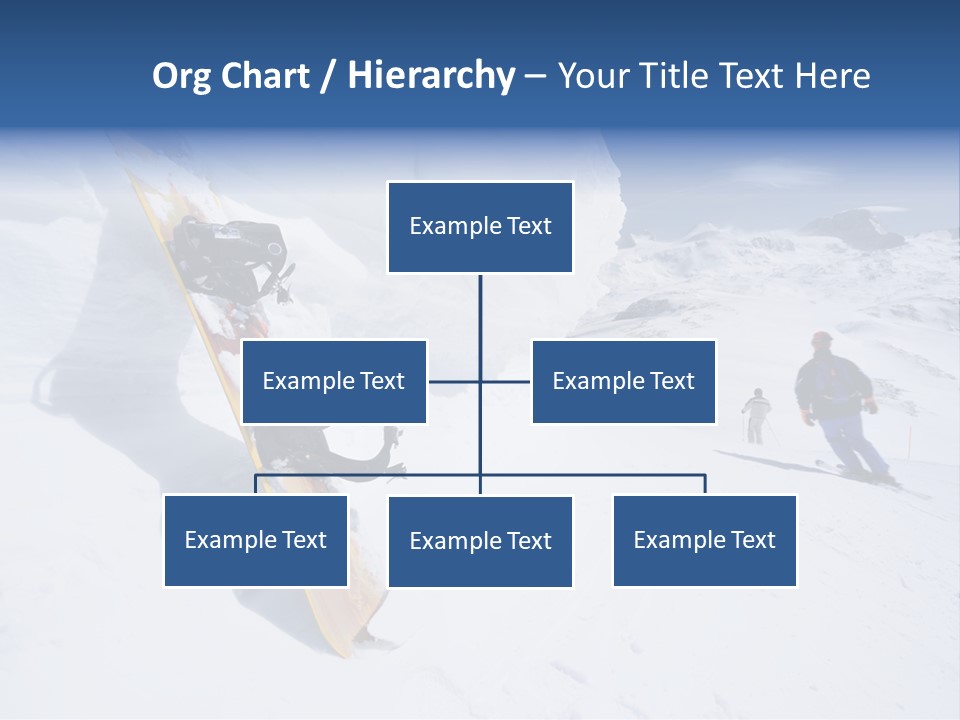 Org Chart / Hierarchy – Your Title Text Here

Example Text

Example Text

Example Text

Example Text

Example Text

Example Text